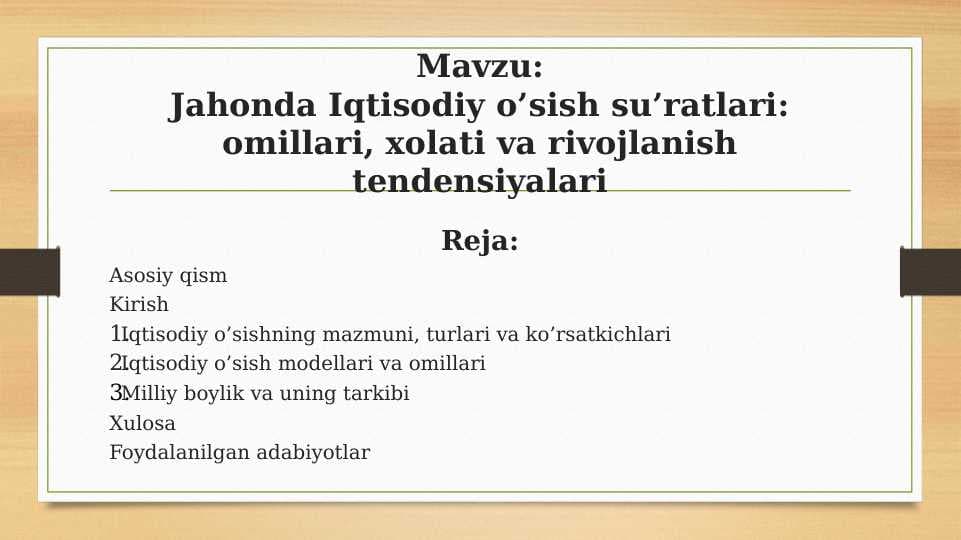 Mavzu:
Jahonda Iqtisodiy o’sish su’ratlari: omillari, xolati va rivojlanish tendensiyalari

Reja:

Asosiy qism
Kirish
1.Iqtisodiy o’sishning mazmuni, turlari va ko’rsatkichlari
2.Iqtisodiy o’sish modellari va omillari
3.Milliy boylik va uning tarkibi
Xulosa
Foydalanilgan adabiyotlar